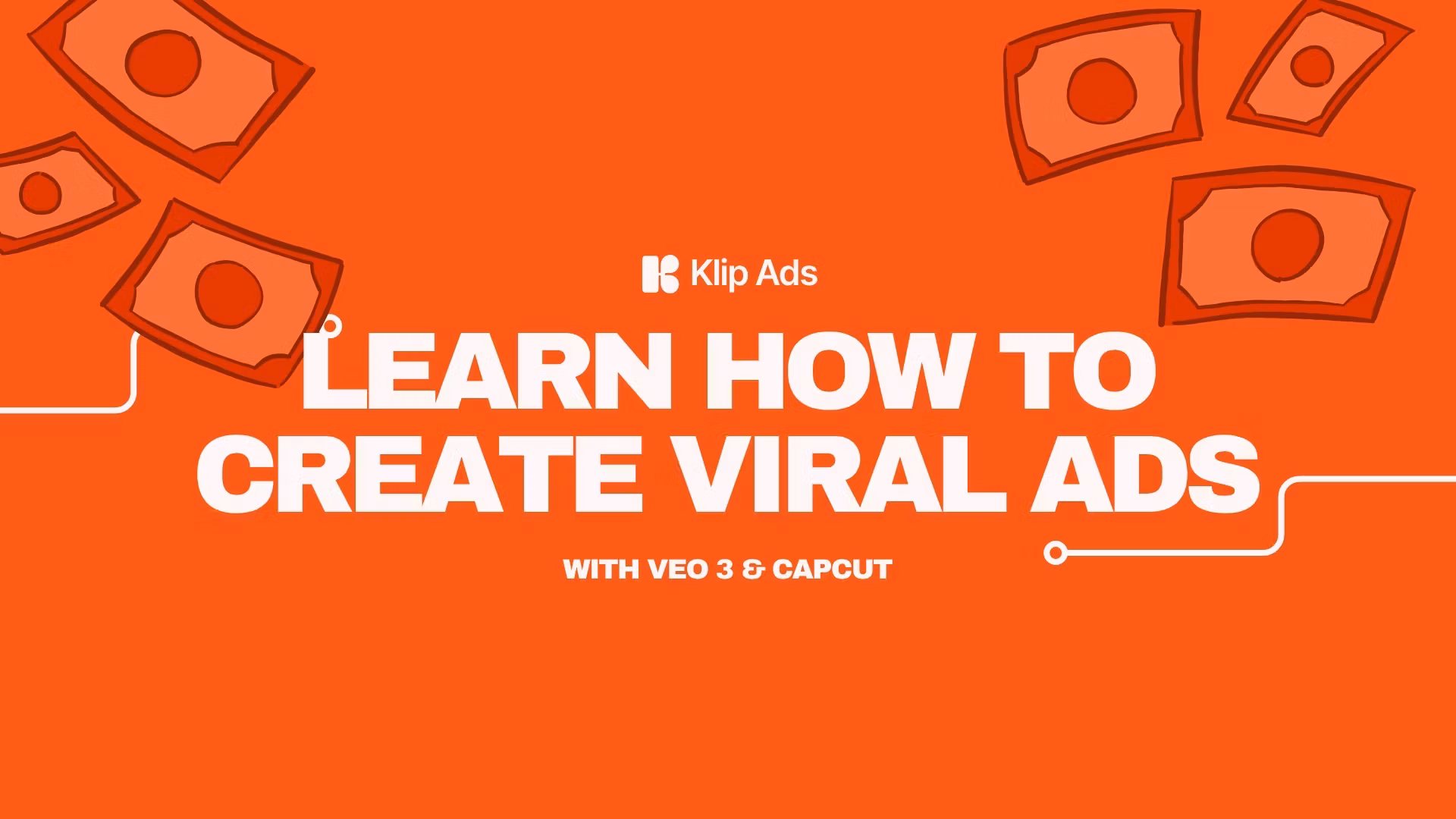 Klip Ads

LEARN HOW TO CREATE VIRAL ADS

WITH VEO 3 & CAPCUT